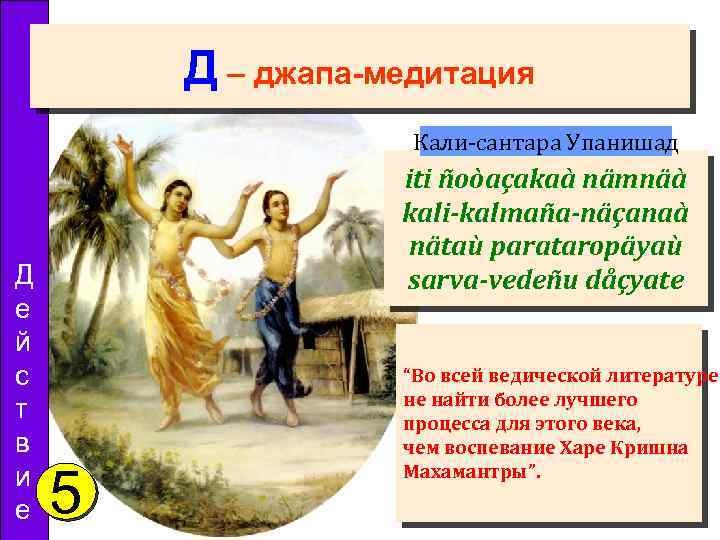 Д – джапа-медитация

Кали-сантара Упанишад

iti ñoòaçakaà nämnäà kali-kalmaña-näçanaà nätaù parataropäyaù sarva-vedeñu dåçyate

"Во всей ведической литературе не найти более лучшего процесса для этого века, чем воспевание Харе Кришна Махамантры".

Действие

5